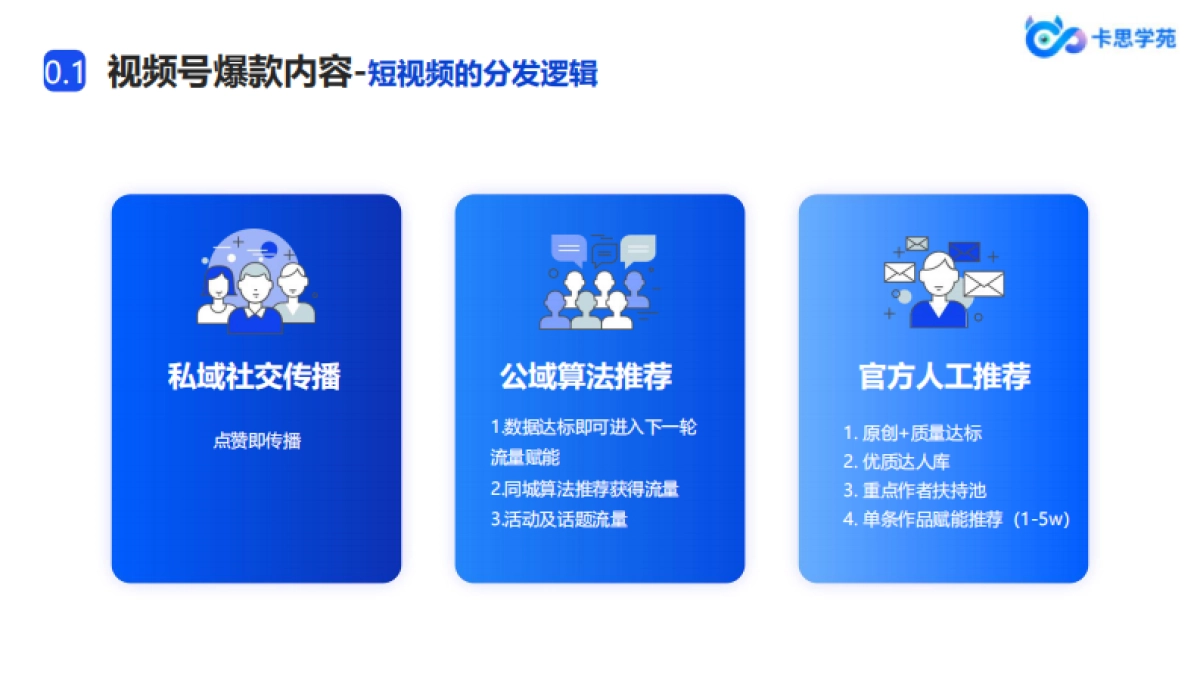 卡思学苑

0.1 视频号爆款内容-短视频的分发逻辑

私域社交传播

点赞即传播

公域算法推荐

1.数据达标即可进入下一轮流量赋能
2.同城算法推荐获得流量
3.活动及话题流量

官方人工推荐

1. 原创+质量达标
2. 优质达人库
3. 重点作者扶持池
4. 单条作品赋能推荐（1-5w）